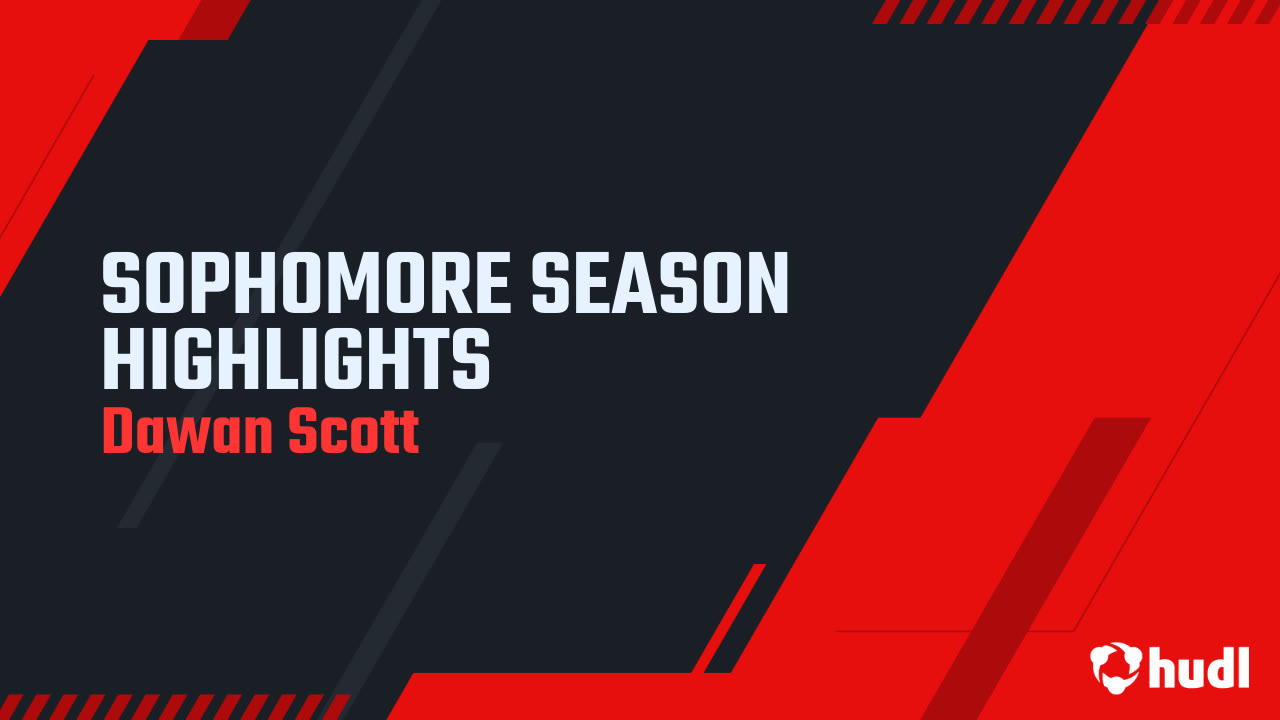 SOPHOMORE SEASON HIGHLIGHTS
Dawan Scott

hudl